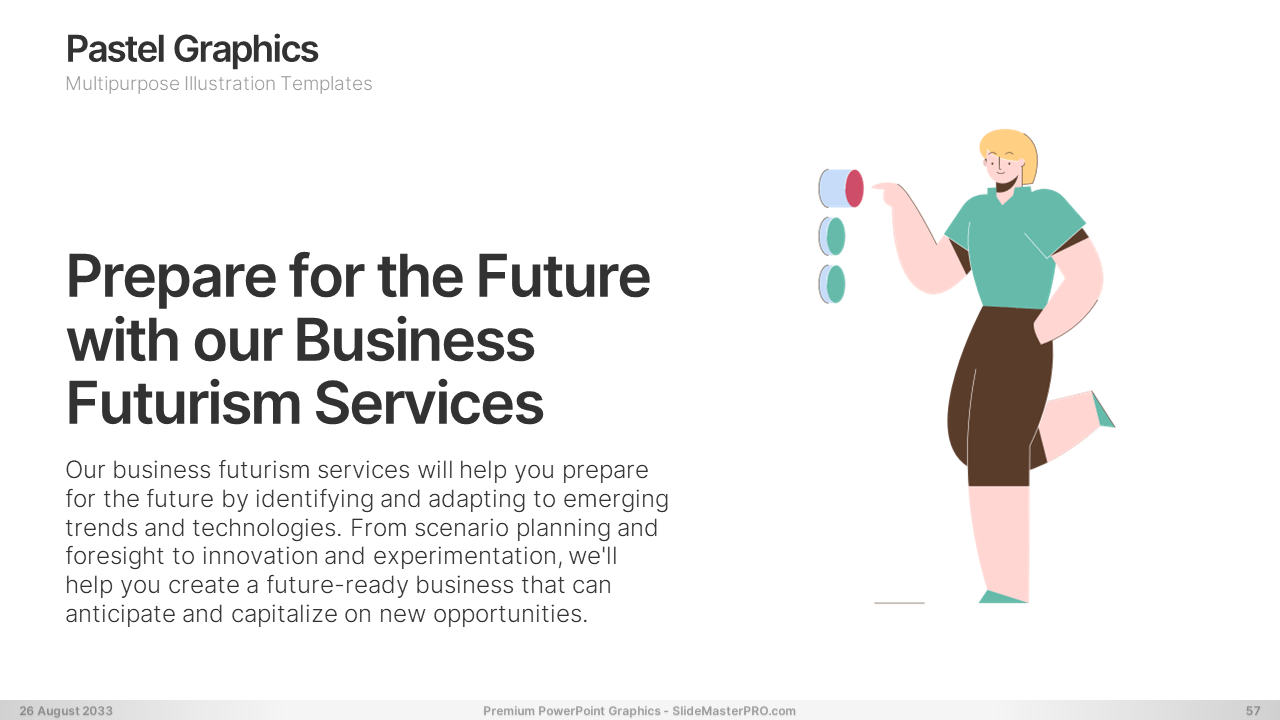 Pastel Graphics
Multipurpose Illustration Templates

Prepare for the Future with our Business Futurism Services

Our business futurism services will help you prepare for the future by identifying and adapting to emerging trends and technologies. From scenario planning and foresight to innovation and experimentation, we'll help you create a future-ready business that can anticipate and capitalize on new opportunities.

26 August 2033
Premium PowerPoint Graphics - SlideMasterPRO.com
57